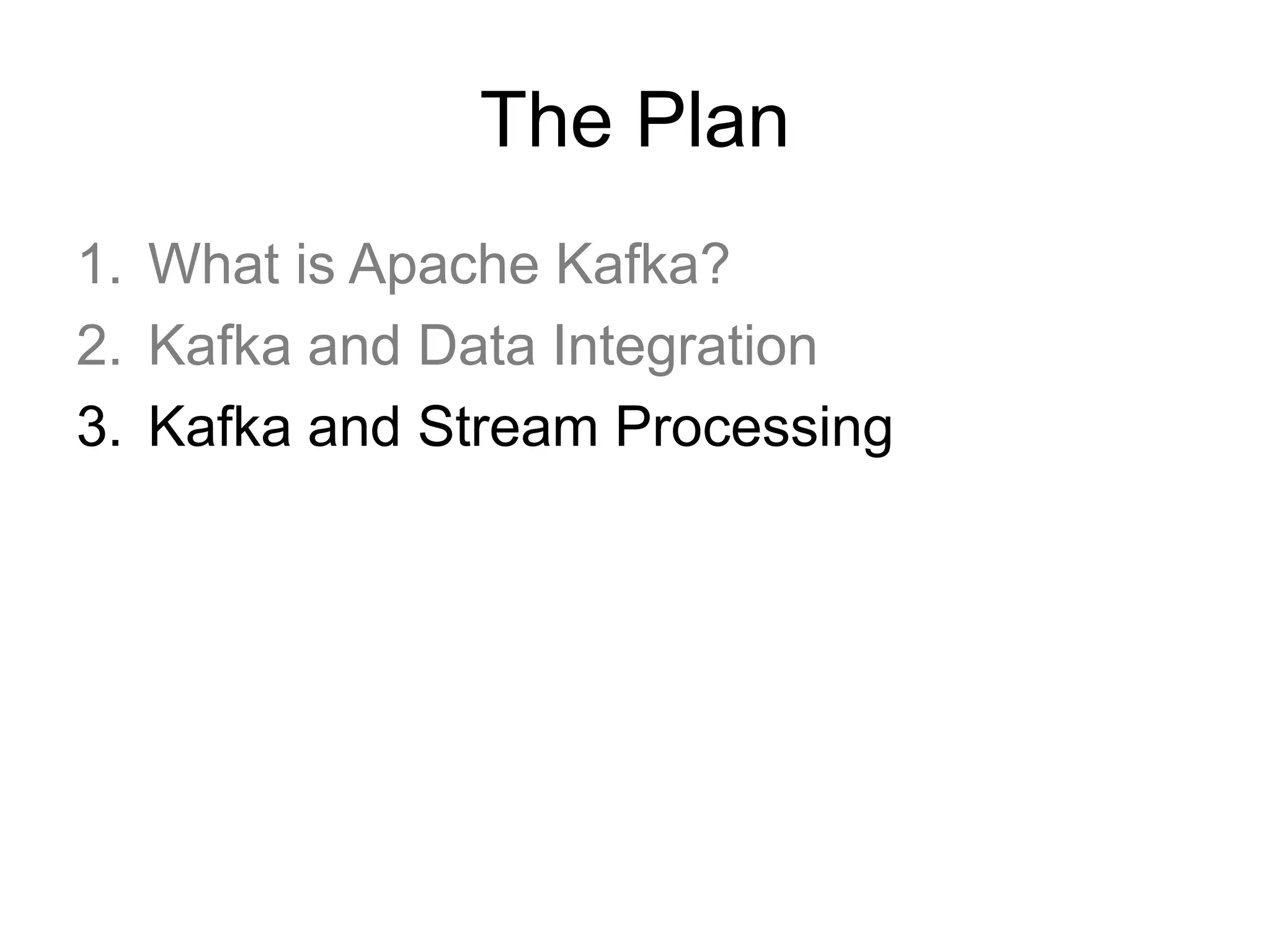 The Plan

1. What is Apache Kafka?
2. Kafka and Data Integration
3. Kafka and Stream Processing